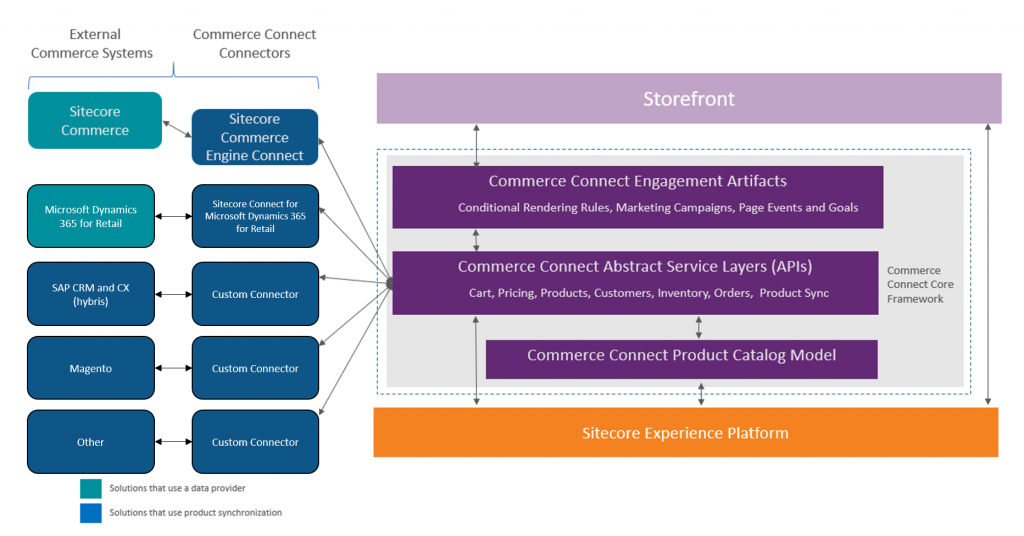 External Commerce Systems

Commerce Connect Connectors

Sitecore Commerce

Sitecore Commerce Engine Connect

Microsoft Dynamics 365 for Retail

Sitecore Connect for Microsoft Dynamics 365 for Retail

SAP CRM and CX (hybris)

Custom Connector

Magento

Custom Connector

Other

Custom Connector

Solutions that use a data provider

Solutions that use product synchronization

Storefront

Commerce Connect Engagement Artifacts

Conditional Rendering Rules, Marketing Campaigns, Page Events and Goals

Commerce Connect Abstract Service Layers (APIs)

Cart, Pricing, Products, Customers, Inventory, Orders, Product Sync

Commerce Connect Core Framework

Commerce Connect Product Catalog Model

Sitecore Experience Platform